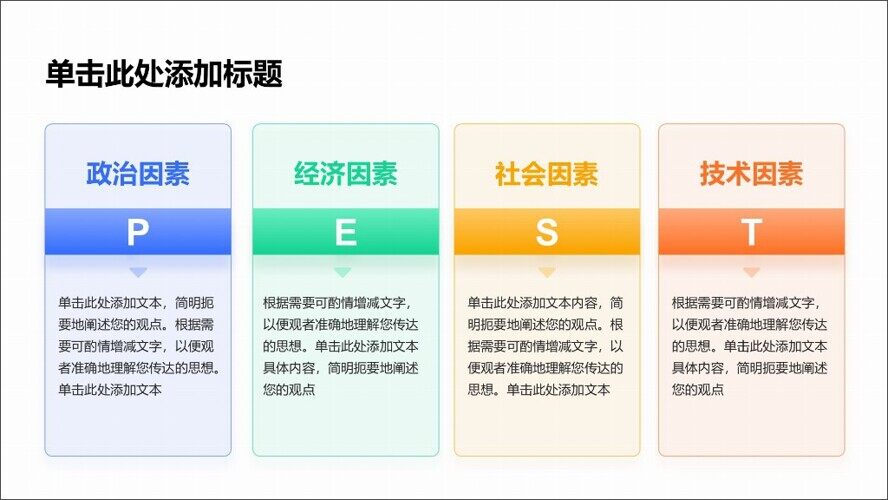 单击此处添加标题

政治因素

P

单击此处添加文本，简明扼要地阐述您的观点。根据需要可酌情增减文字，以便观者准确地理解您传达的思想。单击此处添加文本

经济因素

E

根据需要可酌情增减文字，以便观者准确地理解您传达的思想。单击此处添加文本具体内容，简明扼要地阐述您的观点

社会因素

S

单击此处添加文本内容，简明扼要地阐述您的观点。根据需要可酌情增减文字，以便观者准确地理解您传达的思想。单击此处添加文本

技术因素

T

根据需要可酌情增减文字，以便观者准确地理解您传达的思想。单击此处添加文本具体内容，简明扼要地阐述您的观点